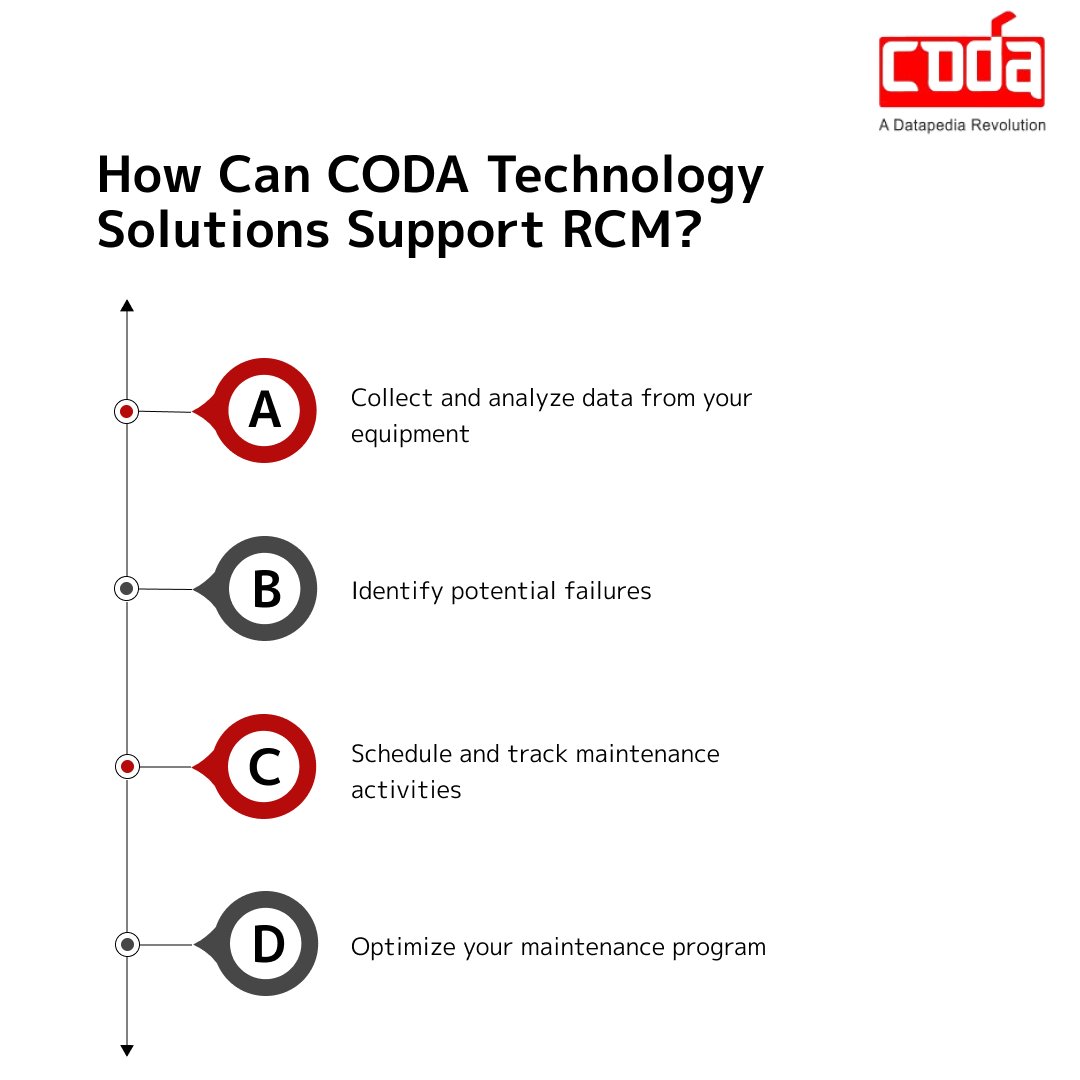 coda
A Datapedia Revolution

How Can CODA Technology Solutions Support RCM?

A
Collect and analyze data from your equipment

B
Identify potential failures

C
Schedule and track maintenance activities

D
Optimize your maintenance program